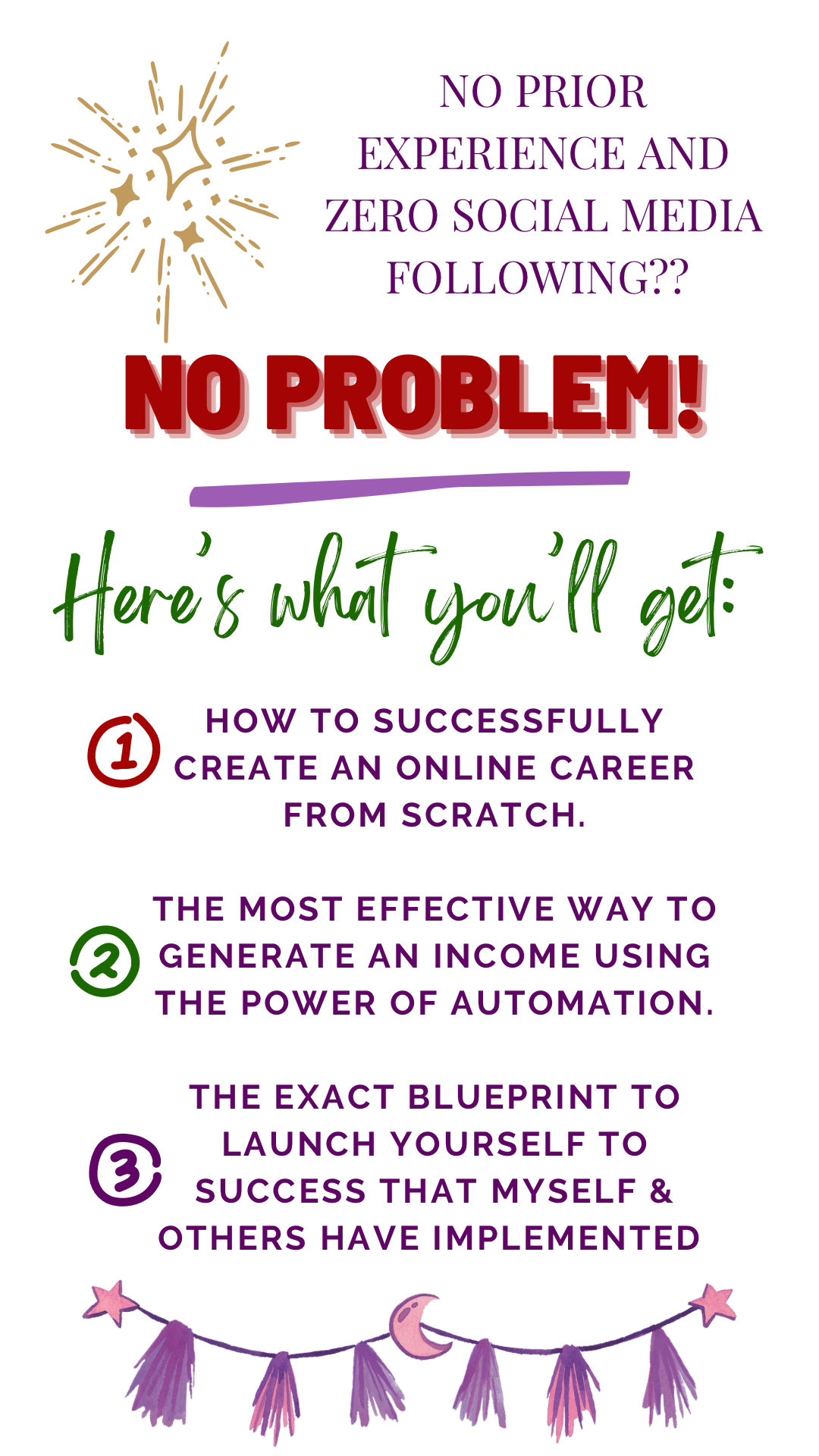 NO PRIOR EXPERIENCE AND ZERO SOCIAL MEDIA FOLLOWING??

NO PROBLEM!

Here's what you'll get:

1 HOW TO SUCCESSFULLY CREATE AN ONLINE CAREER FROM SCRATCH.

2 THE MOST EFFECTIVE WAY TO GENERATE AN INCOME USING THE POWER OF AUTOMATION.

3 THE EXACT BLUEPRINT TO LAUNCH YOURSELF TO SUCCESS THAT MYSELF & OTHERS HAVE IMPLEMENTED